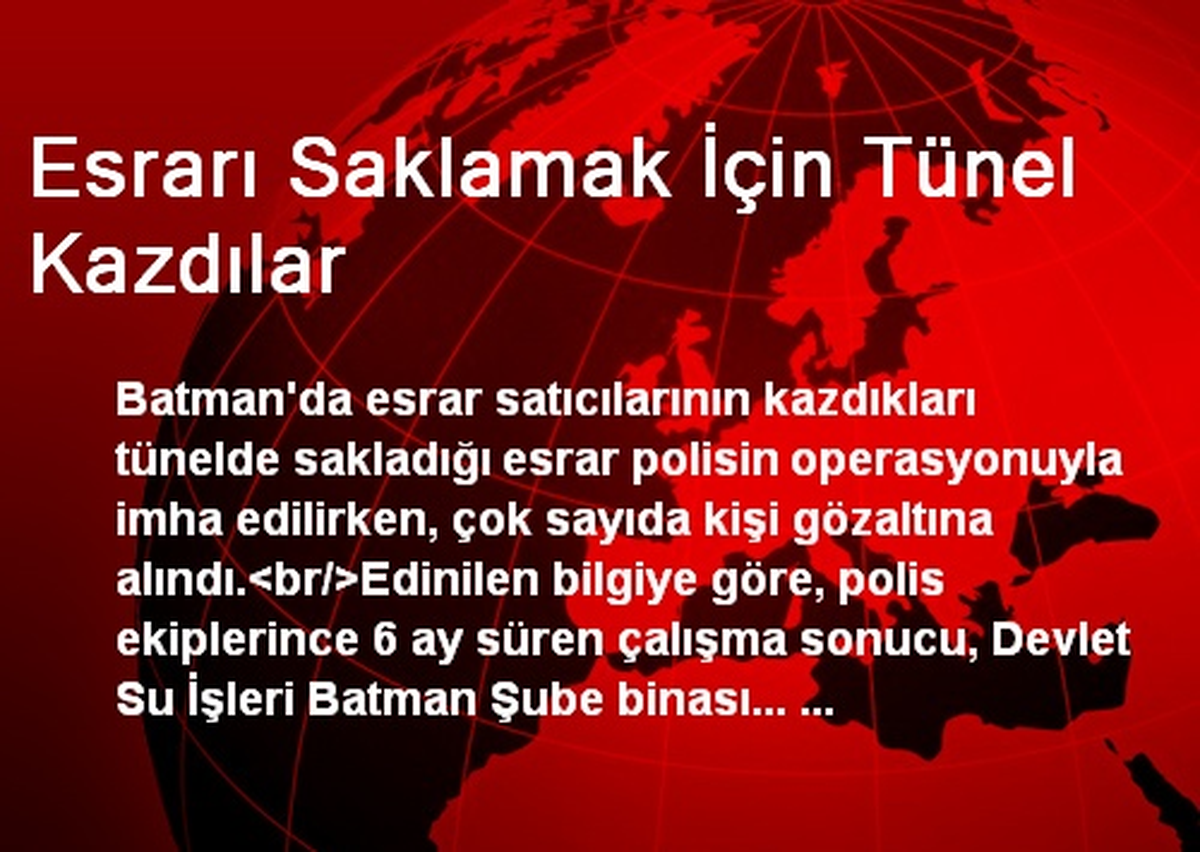 Esrarı Saklamak İçin Tünel Kazdılar

Batman'da esrar satıcılarının kazdıkları tünelde sakladığı esrar polisin operasyonuyla imha edilirken, çok sayıda kişi gözaltına alındı.<br/>Edinilen bilgiye göre, polis ekiplerince 6 ay süren çalışma sonucu, Devlet Su İşleri Batman Şube binası... ...